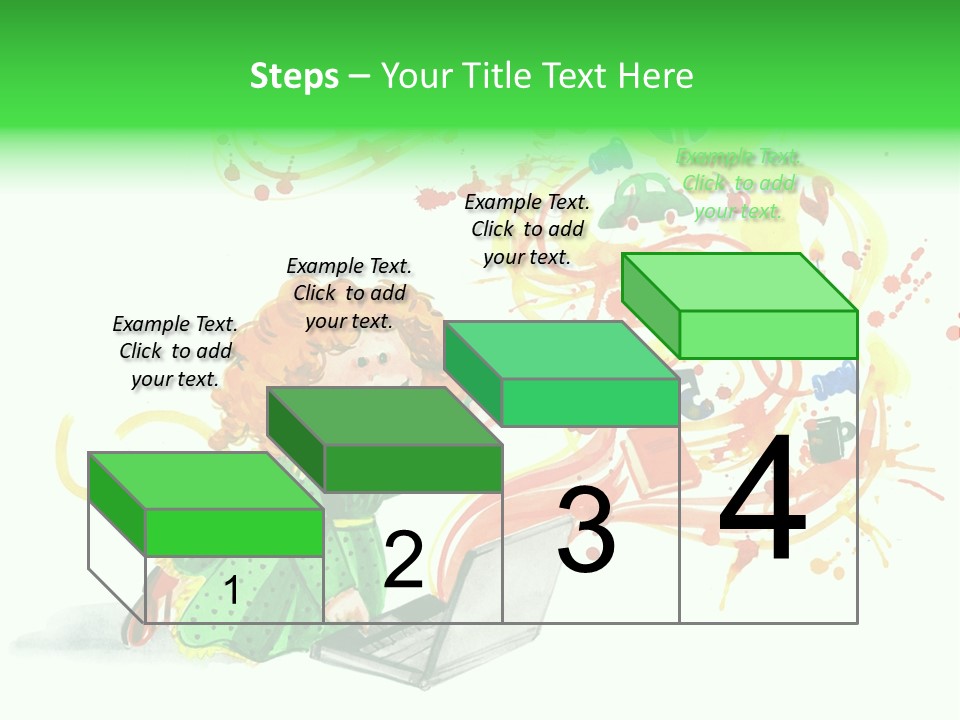 Steps – Your Title Text Here

Example Text. Click to add your text.

Example Text. Click to add your text.

Example Text. Click to add your text.

Example Text. Click to add your text.

1

2

3

4